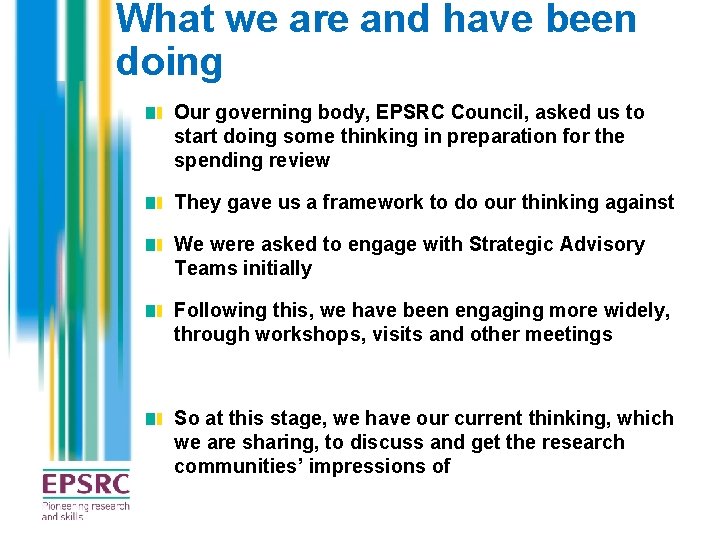 What we are and have been doing

Our governing body, EPSRC Council, asked us to start doing some thinking in preparation for the spending review

They gave us a framework to do our thinking against

We were asked to engage with Strategic Advisory Teams initially

Following this, we have been engaging more widely, through workshops, visits and other meetings

So at this stage, we have our current thinking, which we are sharing, to discuss and get the research communities' impressions of

EPSRC
Pioneering research and skills